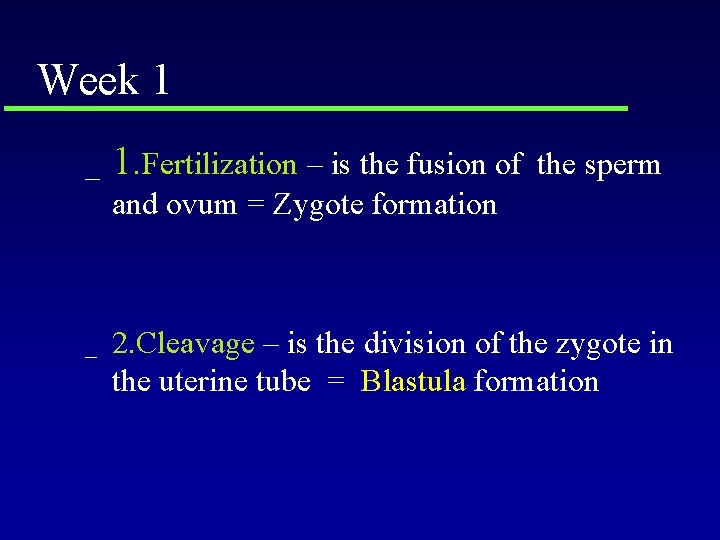 Week 1

_ 1.Fertilization – is the fusion of the sperm and ovum = Zygote formation

_ 2.Cleavage – is the division of the zygote in the uterine tube = Blastula formation